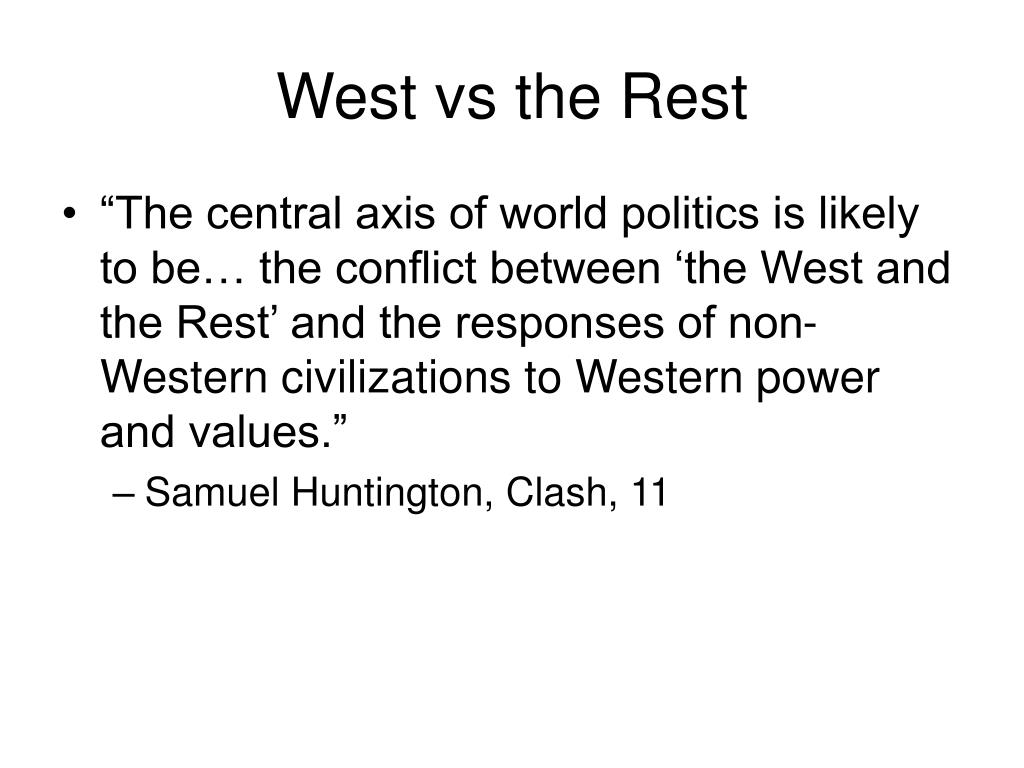 West vs the Rest

• “The central axis of world politics is likely to be… the conflict between ‘the West and the Rest’ and the responses of non-Western civilizations to Western power and values.”
– Samuel Huntington, Clash, 11